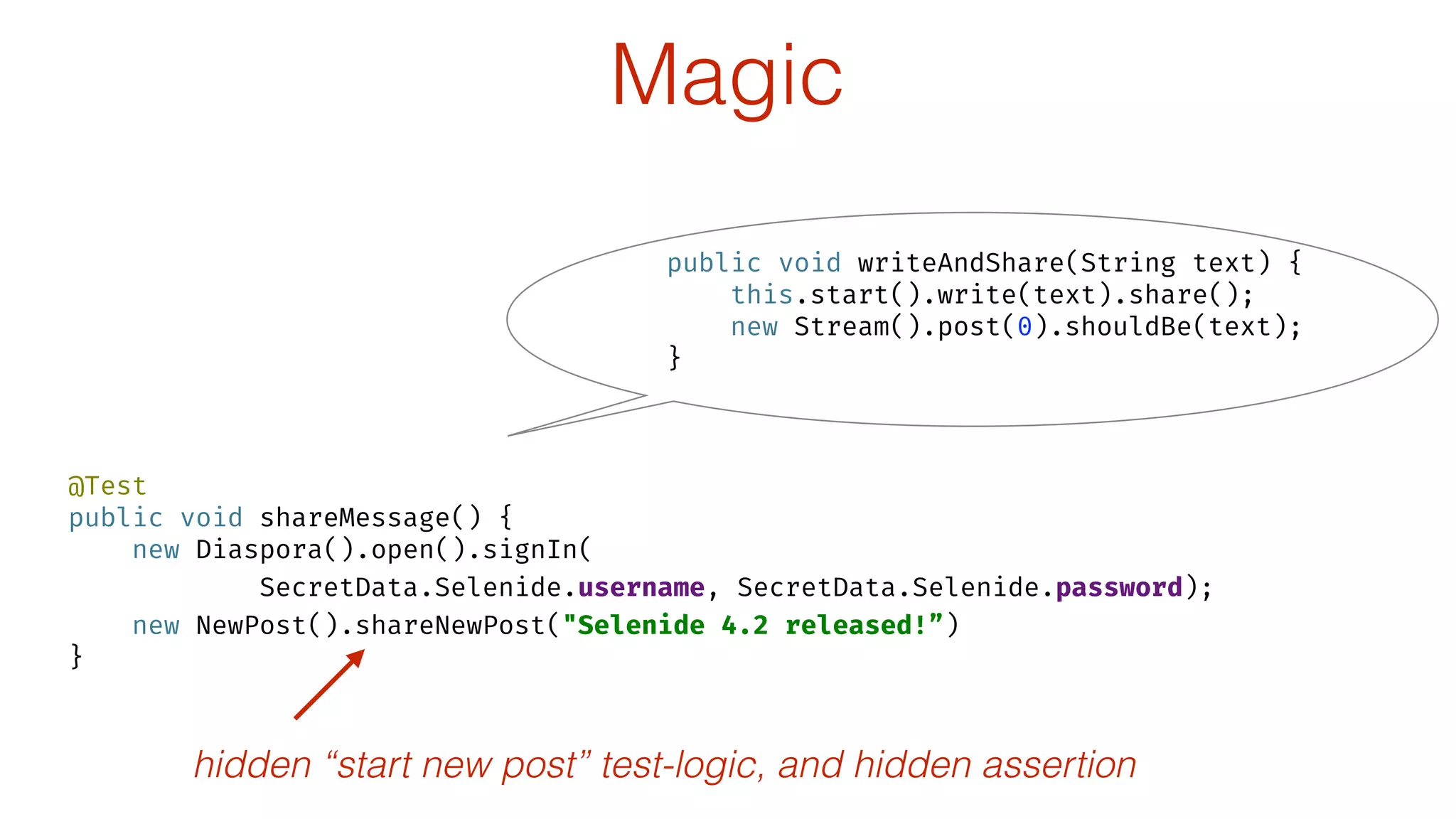 Magic

public void writeAndShare(String text) {
    this.start().write(text).share();
    new Stream().post(0).shouldBe(text);
}

@Test
public void shareMessage() {
    new Diaspora().open().signIn(
            SecretData.Selenide.username, SecretData.Selenide.password);
    new NewPost().shareNewPost("Selenide 4.2 released!”)
}

hidden “start new post” test-logic, and hidden assertion